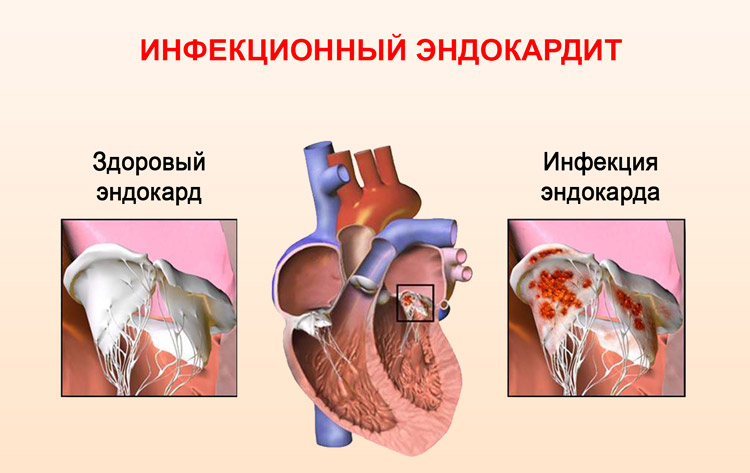 ИНФЕКЦИОННЫЙ ЭНДОКАРДИТ

Здоровый эндокард

Инфекция эндокарда